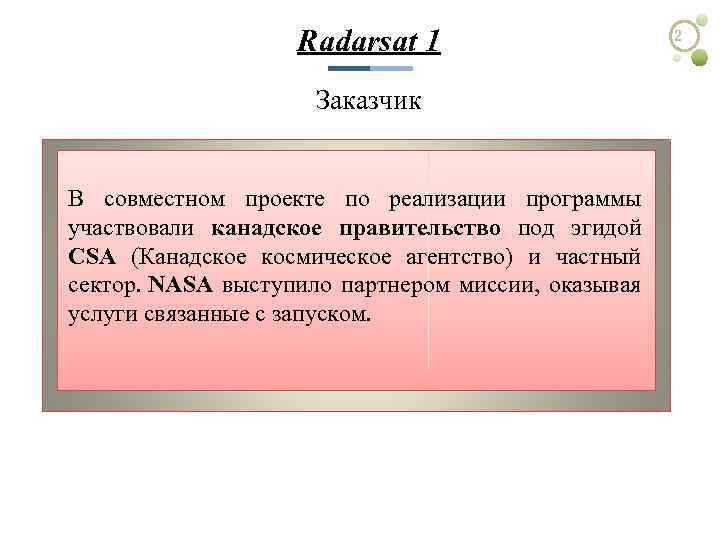 Radarsat 1

2

Заказчик

В совместном проекте по реализации программы участвовали канадское правительство под эгидой CSA (Канадское космическое агентство) и частный сектор. NASA выступило партнером миссии, оказывая услуги связанные с запуском.